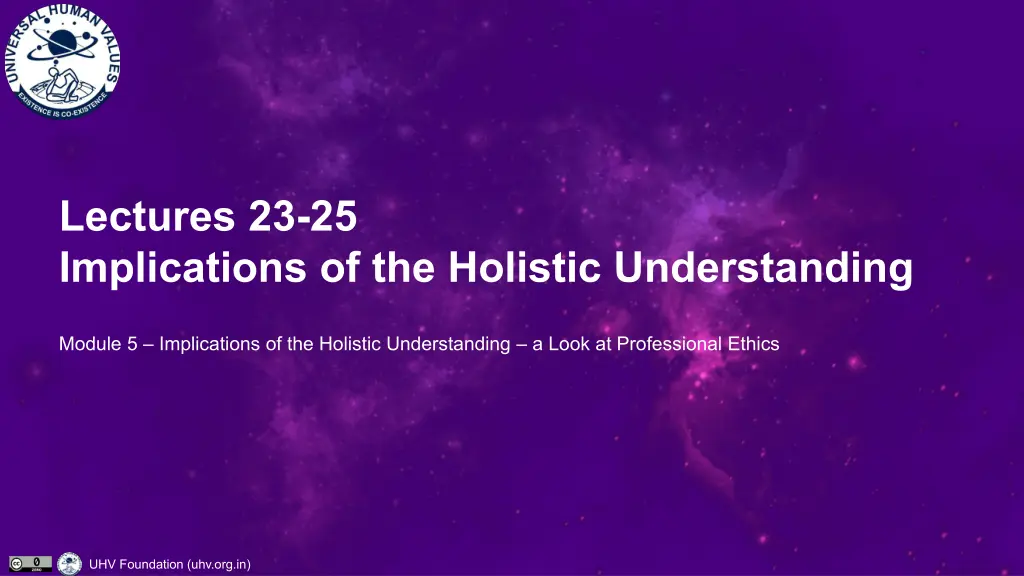 UNIVERSAL HUMAN VALUES
EXISTENCE IS CO-EXISTENCE

Lectures 23-25
Implications of the Holistic Understanding

Module 5 – Implications of the Holistic Understanding – a Look at Professional Ethics

UHV Foundation (uhv.org.in)